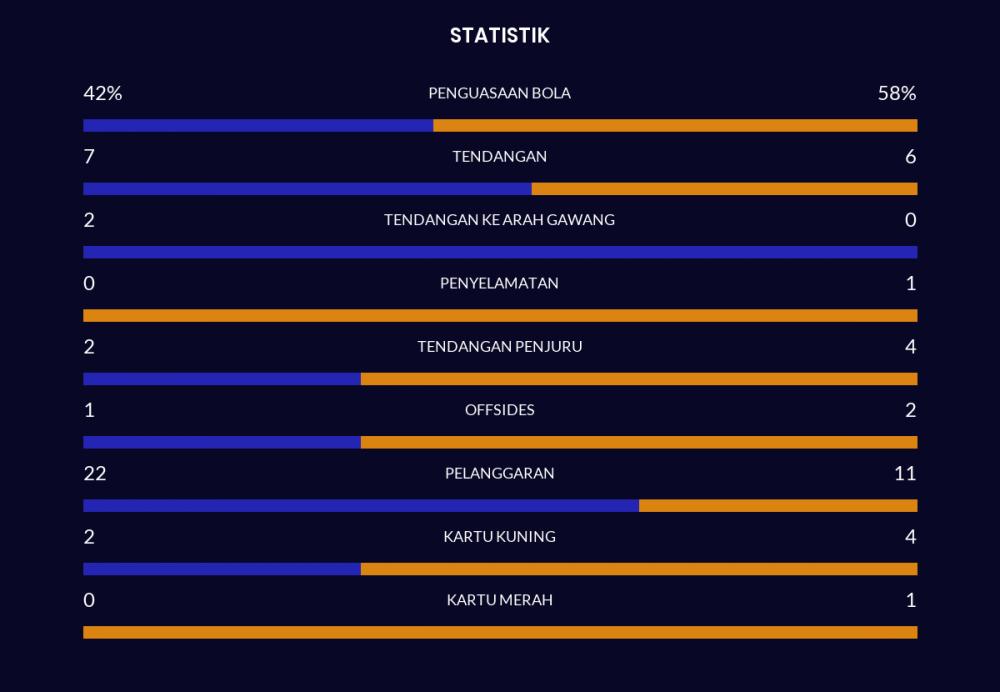 STATISTIK

42% PENGUASAAN BOLA 58%

7 TENDANGAN 6

2 TENDANGAN KE ARAH GAWANG 0

0 PENYELAMATAN 1

2 TENDANGAN PENJURU 4

1 OFFSIDES 2

22 PELANGGARAN 11

2 KARTU KUNING 4

0 KARTU MERAH 1